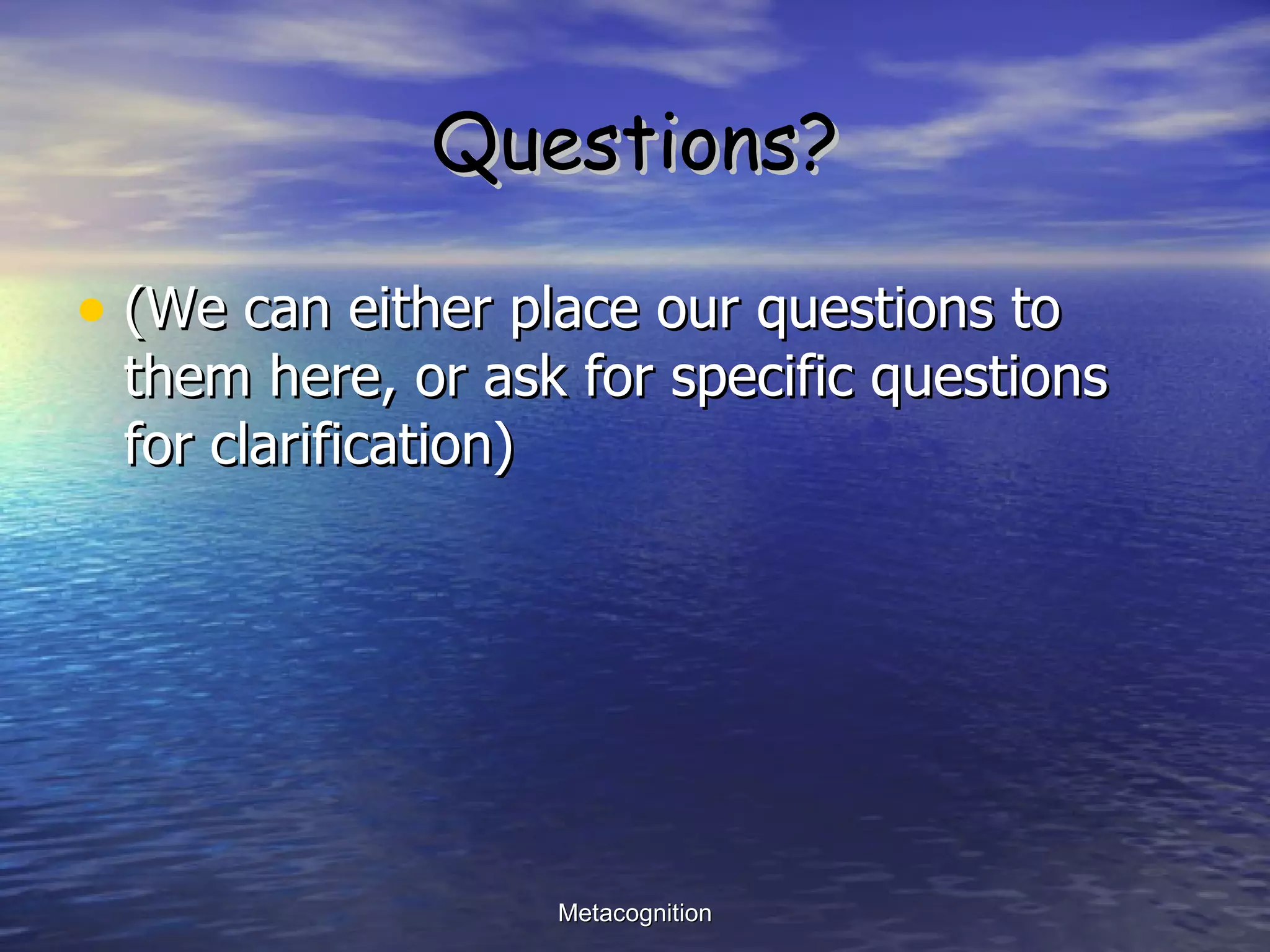 Questions?

• (We can either place our questions to them here, or ask for specific questions for clarification)

Metacognition